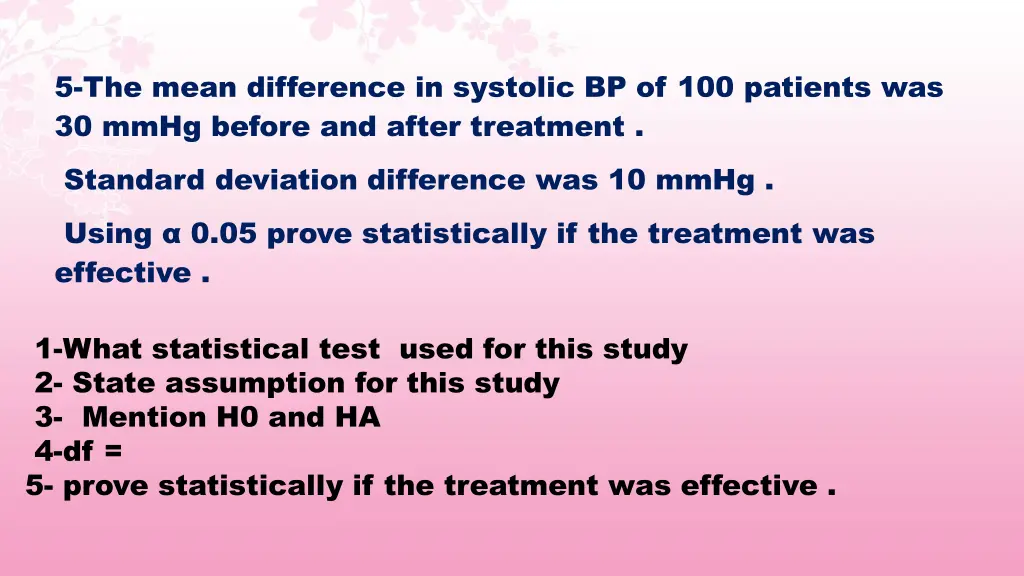 5-The mean difference in systolic BP of 100 patients was 30 mmHg before and after treatment .

Standard deviation difference was 10 mmHg .

Using α 0.05 prove statistically if the treatment was effective .

1-What statistical test used for this study
2- State assumption for this study
3- Mention H0 and HA
4-df =
5- prove statistically if the treatment was effective .